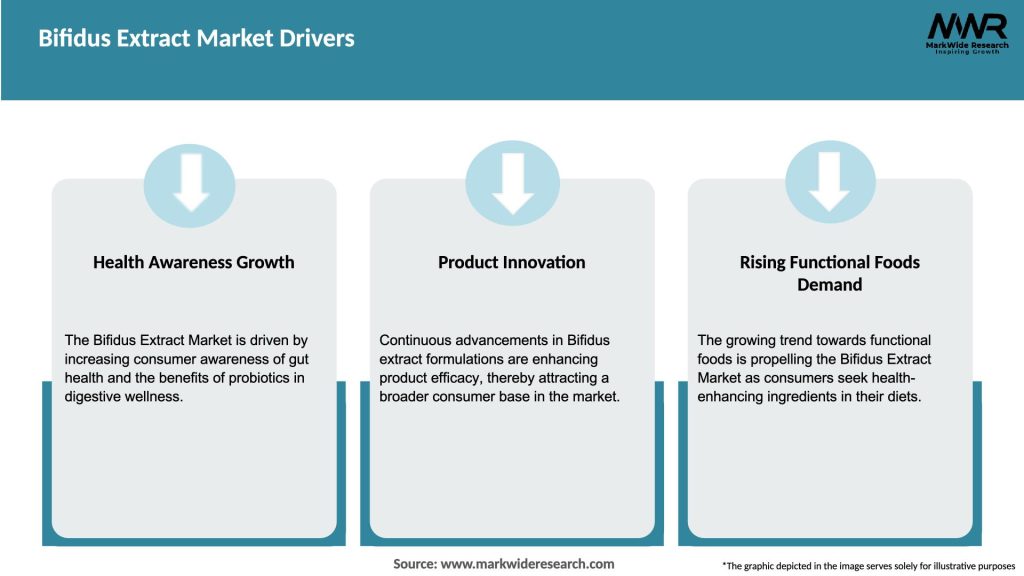 Bifidus Extract Market Drivers

MWR
MarkWide Research
Inspiring Growth

Health Awareness Growth

The Bifidus Extract Market is driven by increasing consumer awareness of gut health and the benefits of probiotics in digestive wellness.

Product Innovation

Continuous advancements in Bifidus extract formulations are enhancing product efficacy, thereby attracting a broader consumer base in the market.

Rising Functional Foods Demand

The growing trend towards functional foods is propelling the Bifidus Extract Market as consumers seek health-enhancing ingredients in their diets.

Source: www.markwideresearch.com

*The graphic depicted in the image serves solely for illustrative purposes